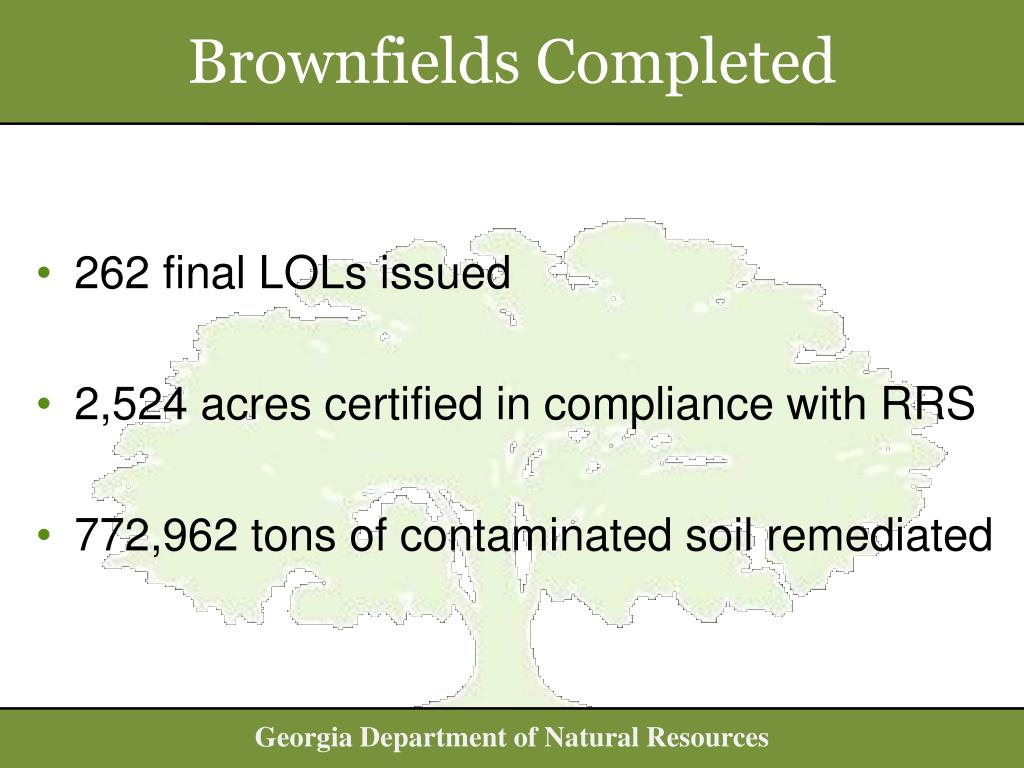 Brownfields Completed

• 262 final LOLs issued

• 2,524 acres certified in compliance with RRS

• 772,962 tons of contaminated soil remediated

Georgia Department of Natural Resources